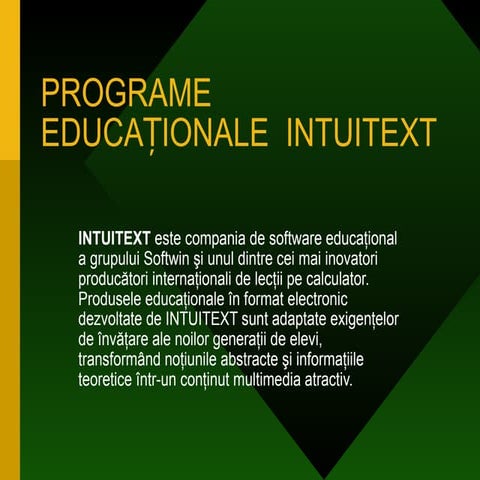 PROGRAME EDUCAȚIONALE INTUITEXT

INTUITEXT este compania de software educațional a grupului Softwin şi unul dintre cei mai inovatori producători internaționali de lecții pe calculator. Produsele educaționale în format electronic dezvoltate de INTUITEXT sunt adaptate exigențelor de învățare ale noilor generații de elevi, transformând noțiunile abstracte şi informațiile teoretice într-un conținut multimedia atractiv.